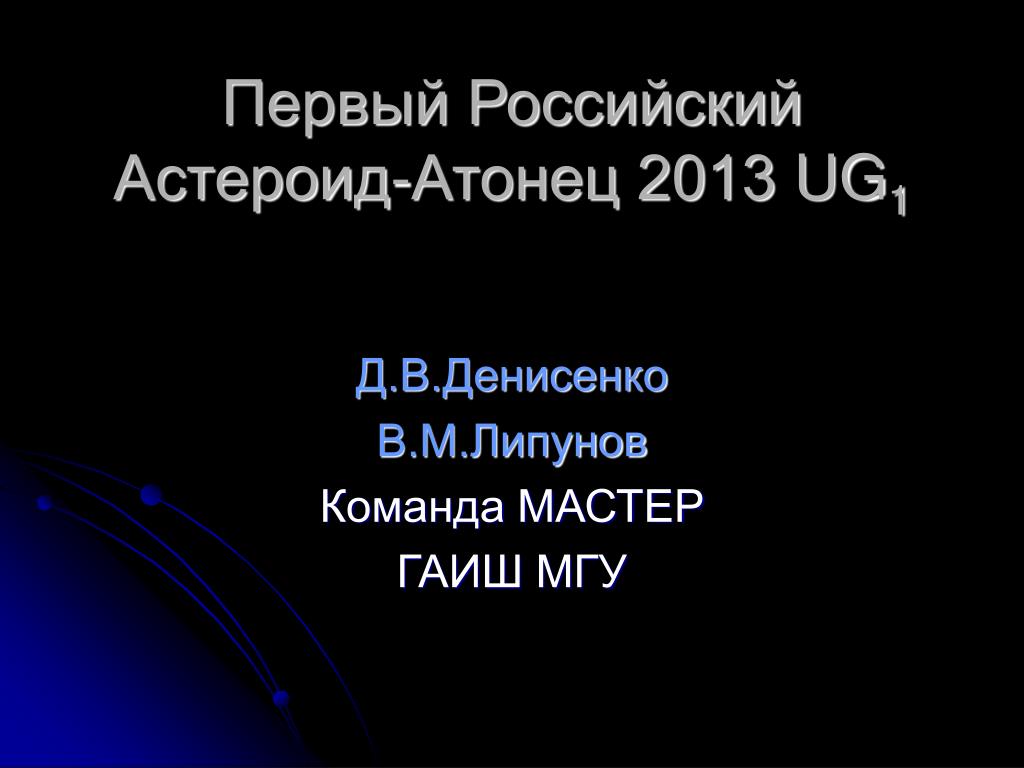 Первый Российский Астероид-Атонец 2013 $UG_1$

Д.В.Денисенко

В.М.Липунов

Команда МАСТЕР

ГАИШ МГУ